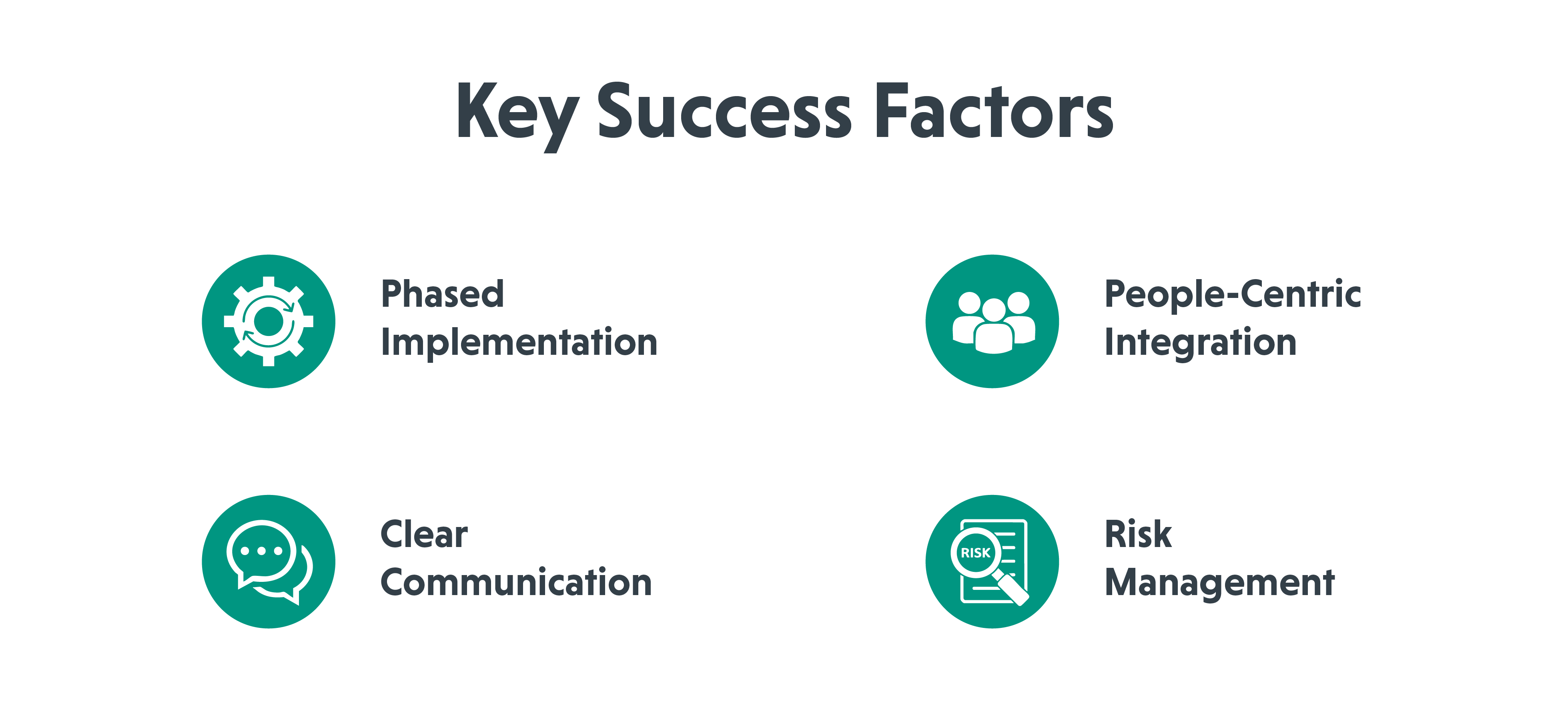 Key Success Factors

Phased Implementation

People-Centric Integration

Clear Communication

RISK

Risk Management